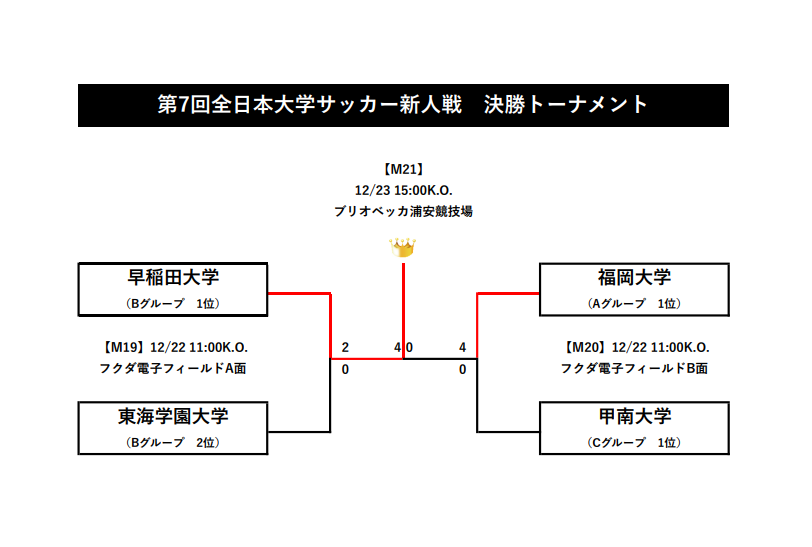 第7回全日本大学サッカー新人戦　決勝トーナメント

【M21】
12/23 15:00K.O.
ブリオベッカ浦安競技場

早稲田大学
（Bグループ　1位）

【M19】12/22 11:00K.O.
フクダ電子フィールドA面

東海学園大学
（Bグループ　2位）

2
0

4 0

4
0

福岡大学
（Aグループ　1位）

【M20】12/22 11:00K.O.
フクダ電子フィールドB面

甲南大学
（Cグループ　1位）